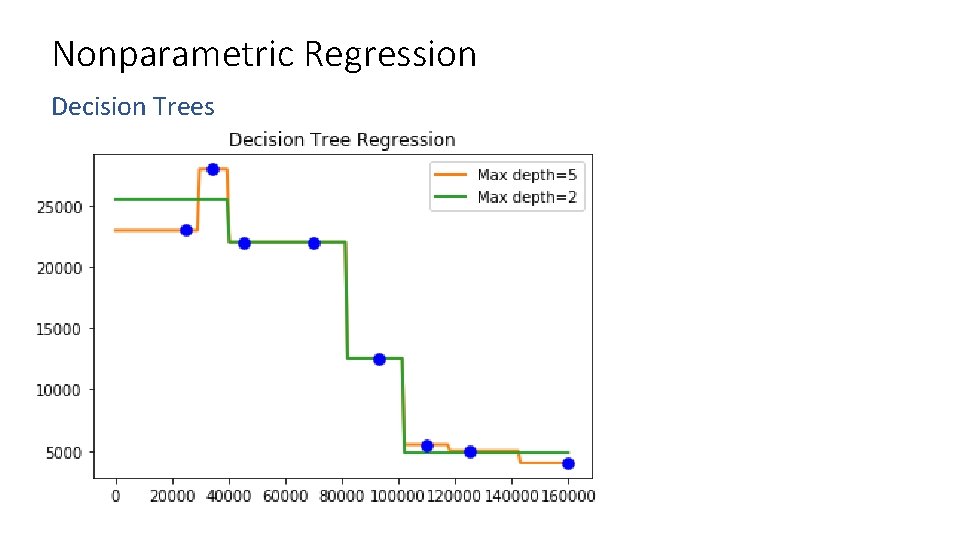 Nonparametric Regression

Decision Trees

Decision Tree Regression

Max depth=5
Max depth=2

25000
20000
15000
10000
5000

0 20000 40000 60000 80000 100000 120000 140000 160000